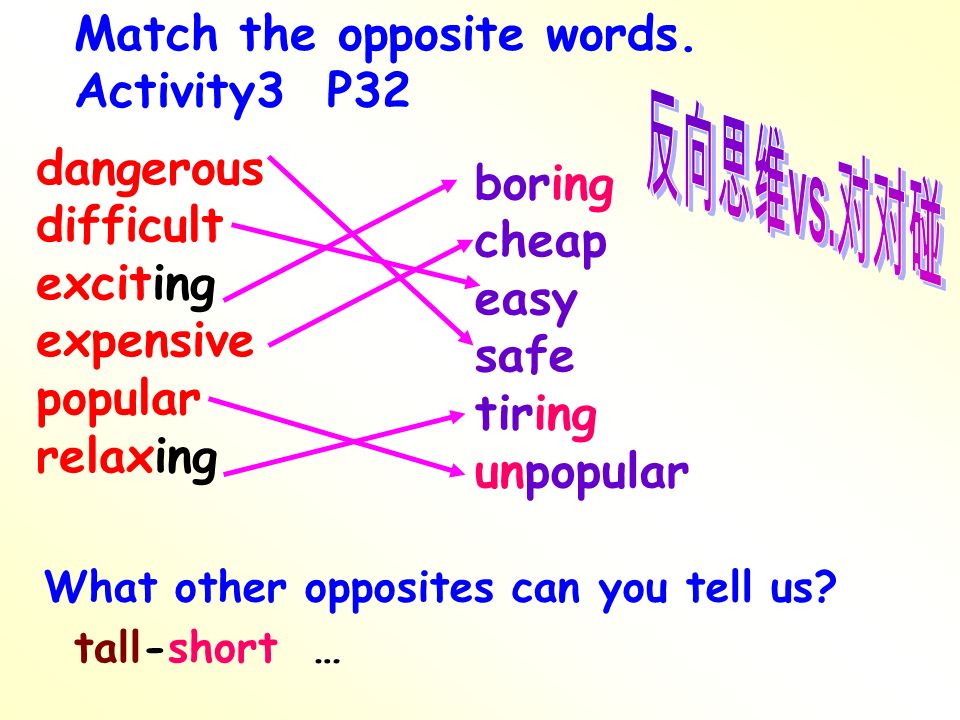 Match the opposite words.
Activity3 P32

反向思维vs.对对碰

dangerous
difficult
exciting
expensive
popular
relaxing

boring
cheap
easy
safe
tiring
unpopular

What other opposites can you tell us?
tall-short …